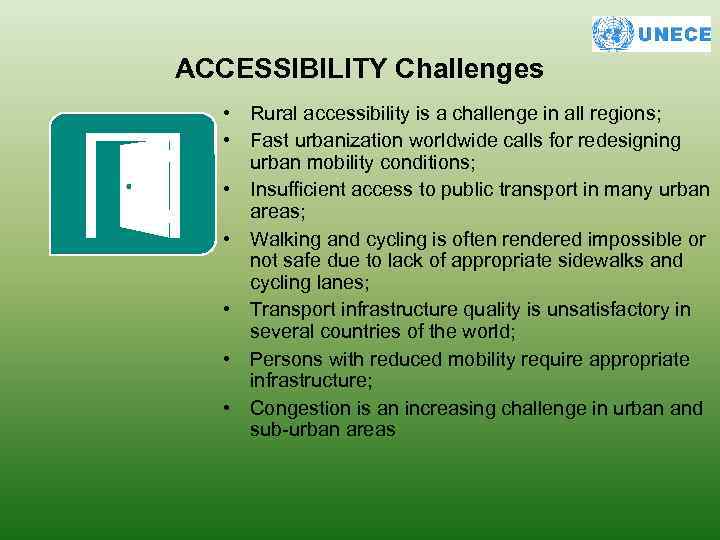 UNECE

ACCESSIBILITY Challenges

• Rural accessibility is a challenge in all regions;
• Fast urbanization worldwide calls for redesigning urban mobility conditions;
• Insufficient access to public transport in many urban areas;
• Walking and cycling is often rendered impossible or not safe due to lack of appropriate sidewalks and cycling lanes;
• Transport infrastructure quality is unsatisfactory in several countries of the world;
• Persons with reduced mobility require appropriate infrastructure;
• Congestion is an increasing challenge in urban and sub-urban areas